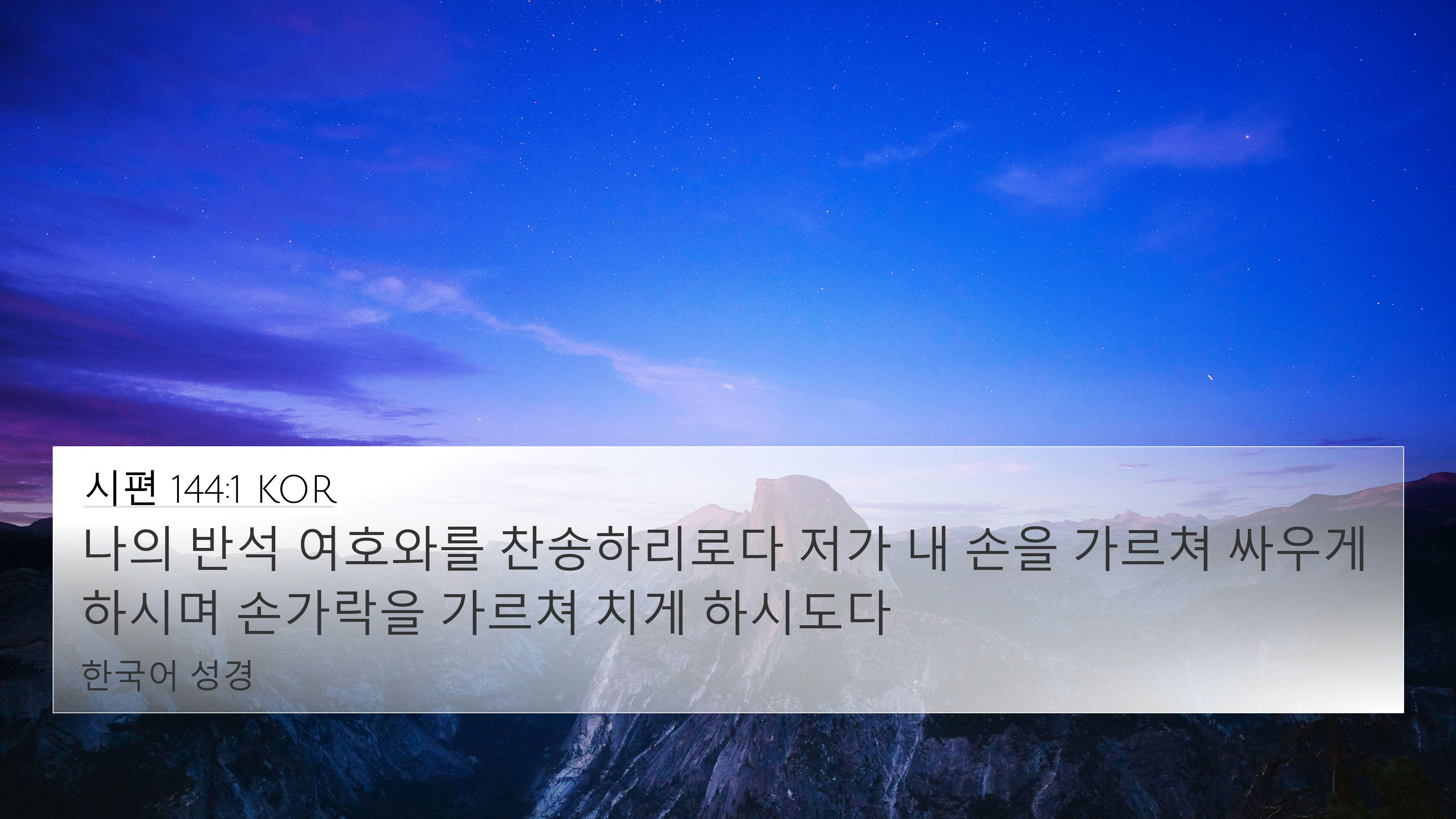 시편 144:1 KOR

나의 반석 여호와를 찬송하리로다 저가 내 손을 가르쳐 싸우게 하시며 손가락을 가르쳐 치게 하시도다

한국어 성경